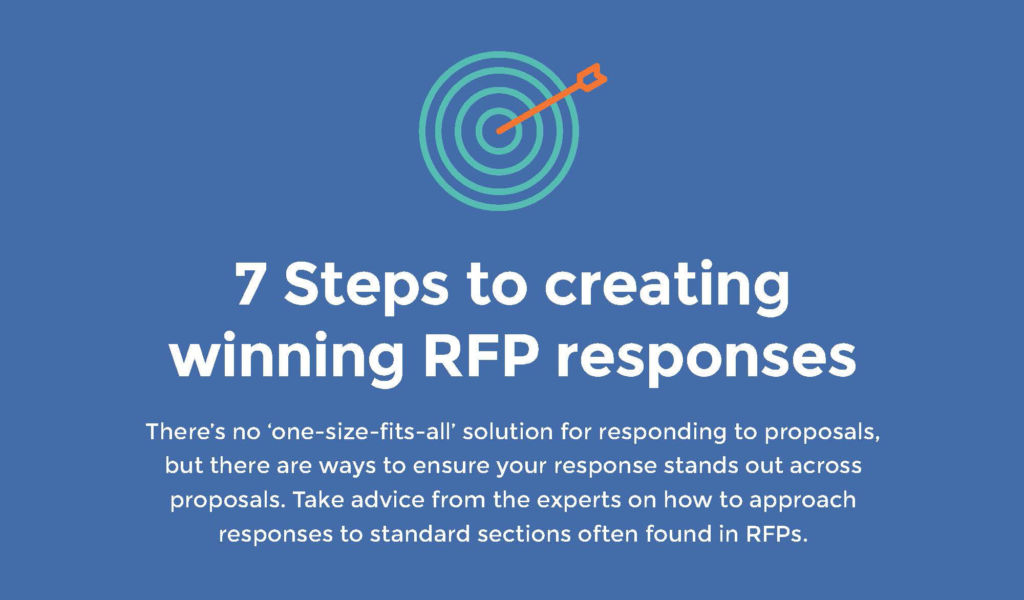 7 Steps to creating winning RFP responses

There's no 'one-size-fits-all' solution for responding to proposals, but there are ways to ensure your response stands out across proposals. Take advice from the experts on how to approach responses to standard sections often found in RFPs.